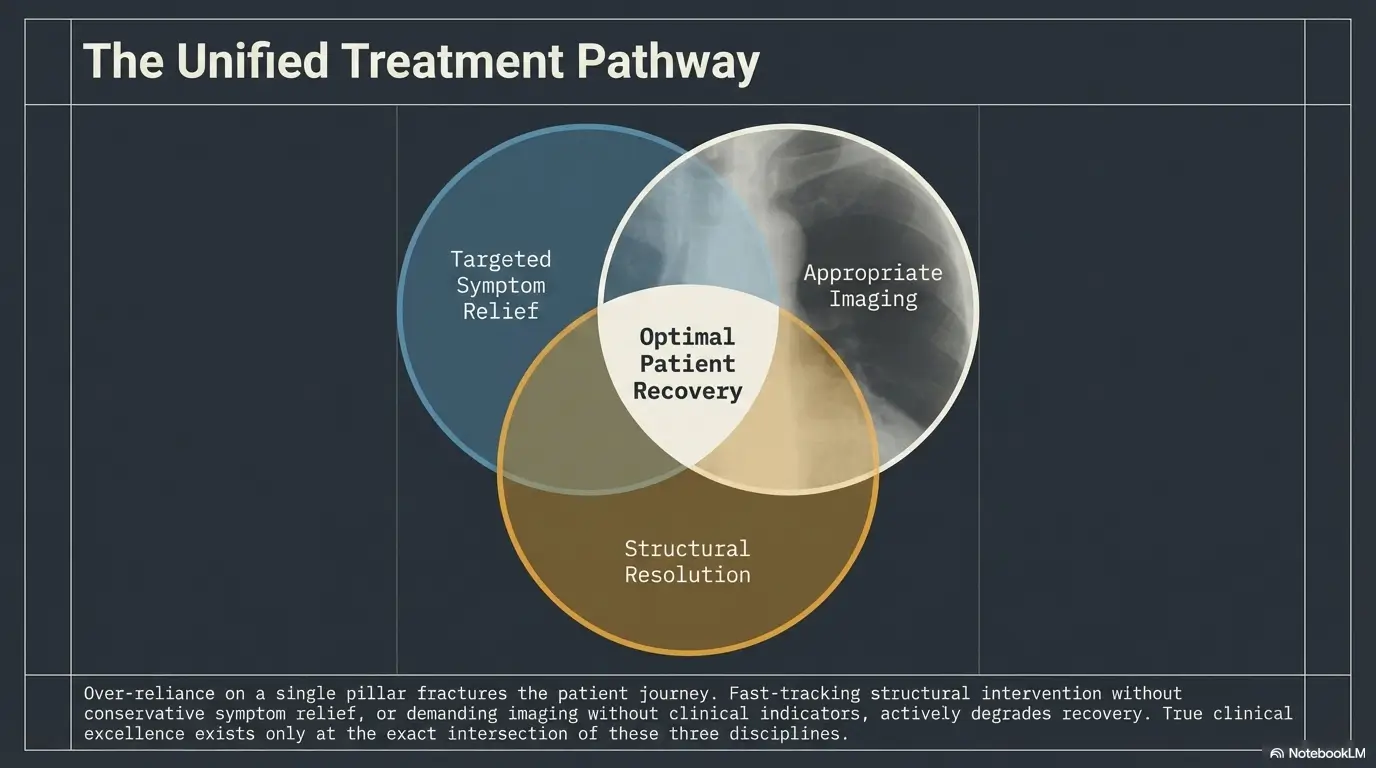 The Unified Treatment Pathway

Targeted Symptom Relief

Appropriate Imaging

Optimal Patient Recovery

Structural Resolution

Over-reliance on a single pillar fractures the patient journey. Fast-tracking structural intervention without conservative symptom relief, or demanding imaging without clinical indicators, actively degrades recovery. True clinical excellence exists only at the exact intersection of these three disciplines.

NotebookLM